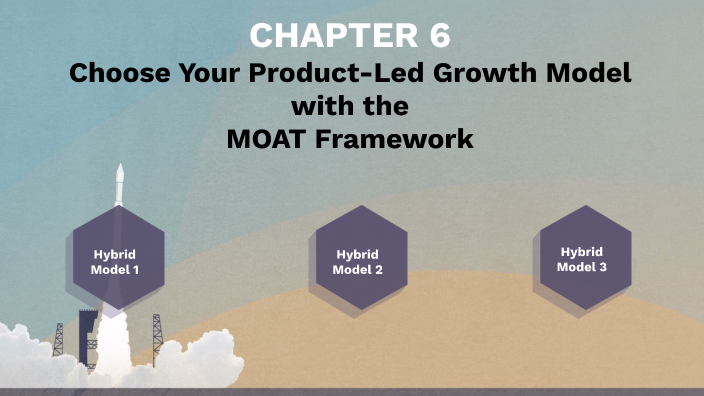 CHAPTER 6
Choose Your Product-Led Growth Model with the MOAT Framework

Hybrid Model 1

Hybrid Model 2

Hybrid Model 3